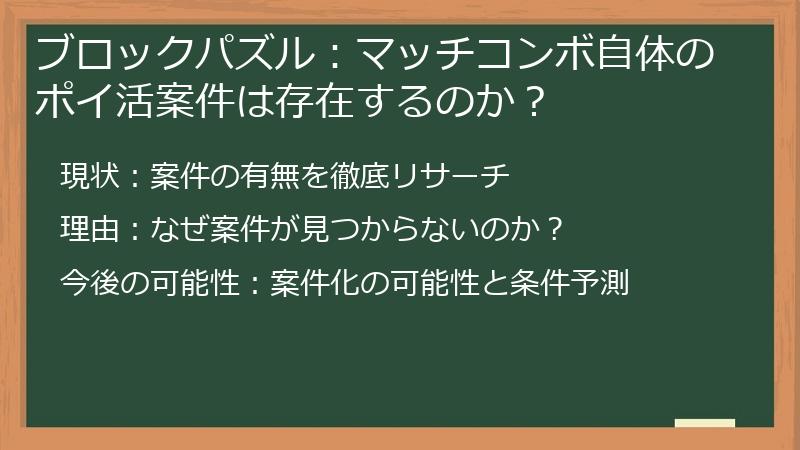 ブロックパズル：マッチコンボ自体のポイ活案件は存在するのか？

現状：案件の有無を徹底リサーチ

理由：なぜ案件が見つからないのか？

今後の可能性：案件化の可能性と条件予測